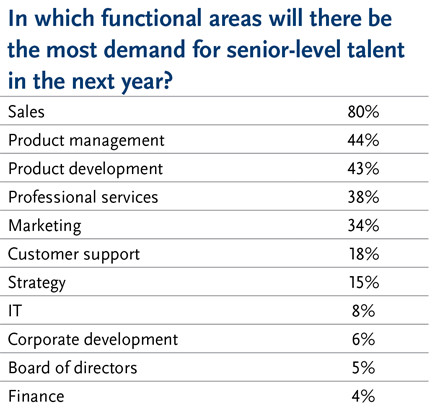 In which functional areas will there be the most demand for senior-level talent in the next year?

| | |
|---|---|
| Sales | 80% |
| Product management | 44% |
| Product development | 43% |
| Professional services | 38% |
| Marketing | 34% |
| Customer support | 18% |
| Strategy | 15% |
| IT | 8% |
| Corporate development | 6% |
| Board of directors | 5% |
| Finance | 4% |